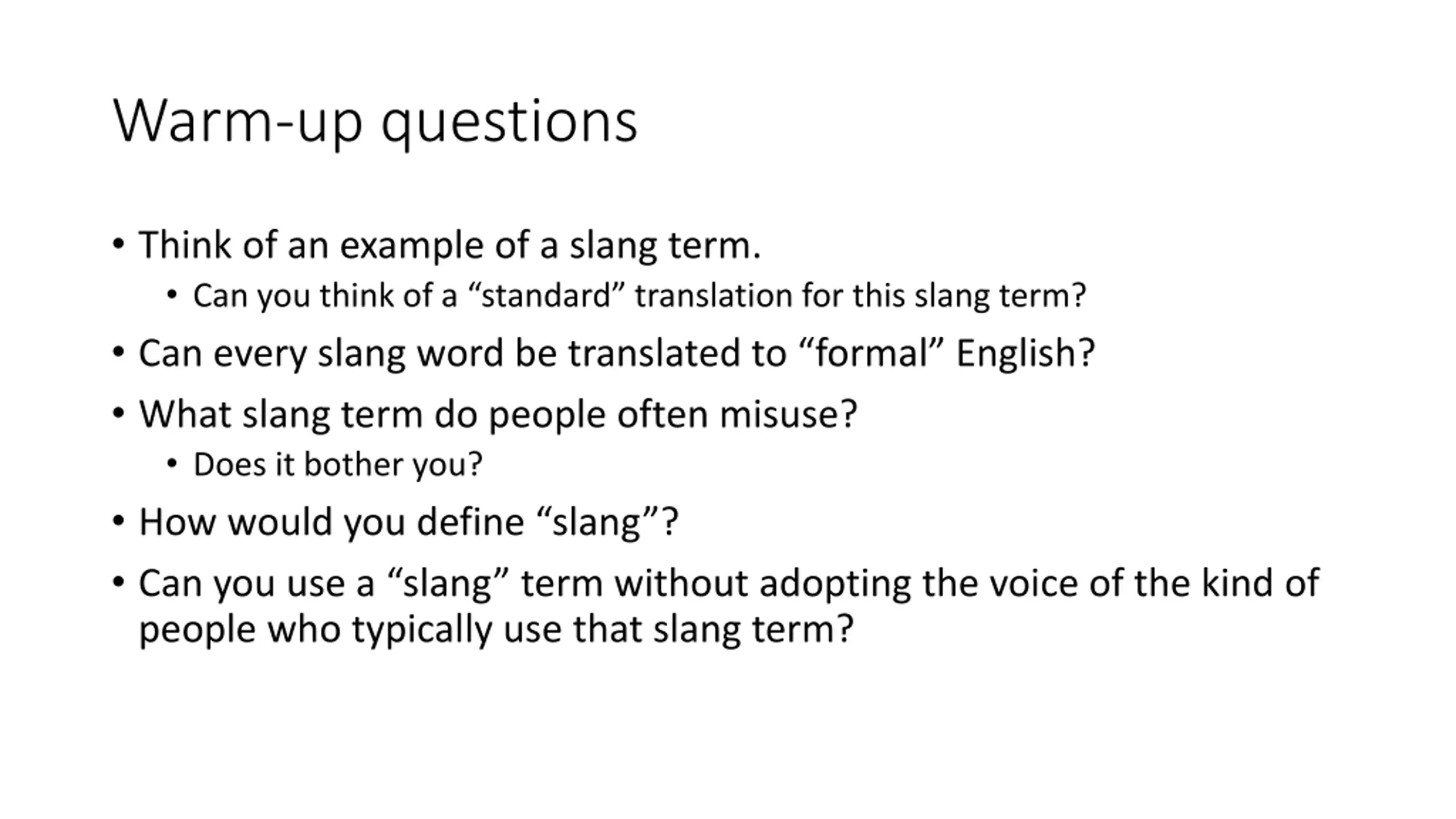 Warm-up questions

• Think of an example of a slang term.
  • Can you think of a “standard” translation for this slang term?
• Can every slang word be translated to “formal” English?
• What slang term do people often misuse?
  • Does it bother you?
• How would you define “slang”?
• Can you use a “slang” term without adopting the voice of the kind of people who typically use that slang term?